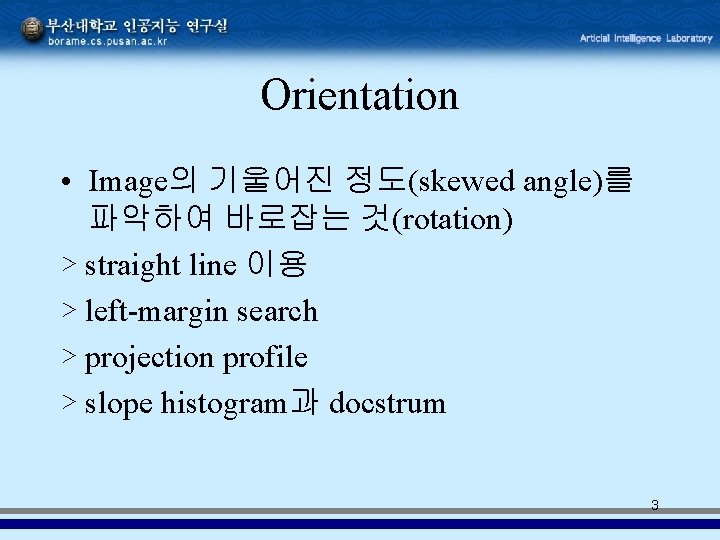 부산대학교 인공지능 연구실
borame.cs.pusan.ac.kr
Articial Intelligence Laboratory

Orientation

• Image의 기울어진 정도(skewed angle)를 파악하여 바로잡는 것(rotation)

> straight line 이용

> left-margin search

> projection profile

> slope histogram과 docstrum

3